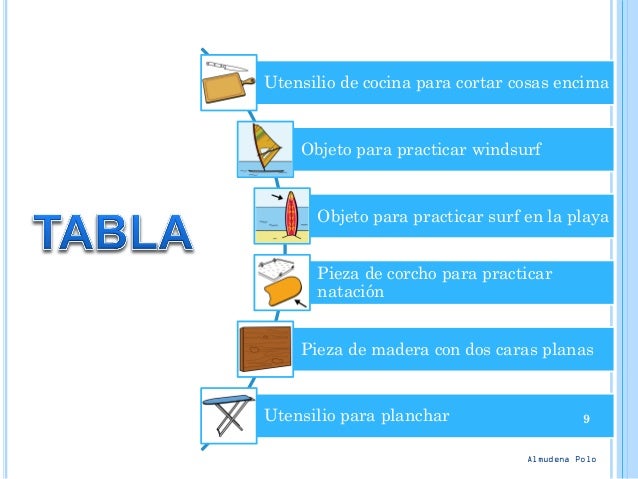 TABLA

Utensilio de cocina para cortar cosas encima

Objeto para practicar windsurf

Objeto para practicar surf en la playa

Pieza de corcho para practicar natación

Pieza de madera con dos caras planas

Utensilio para planchar

9

Almudena Polo